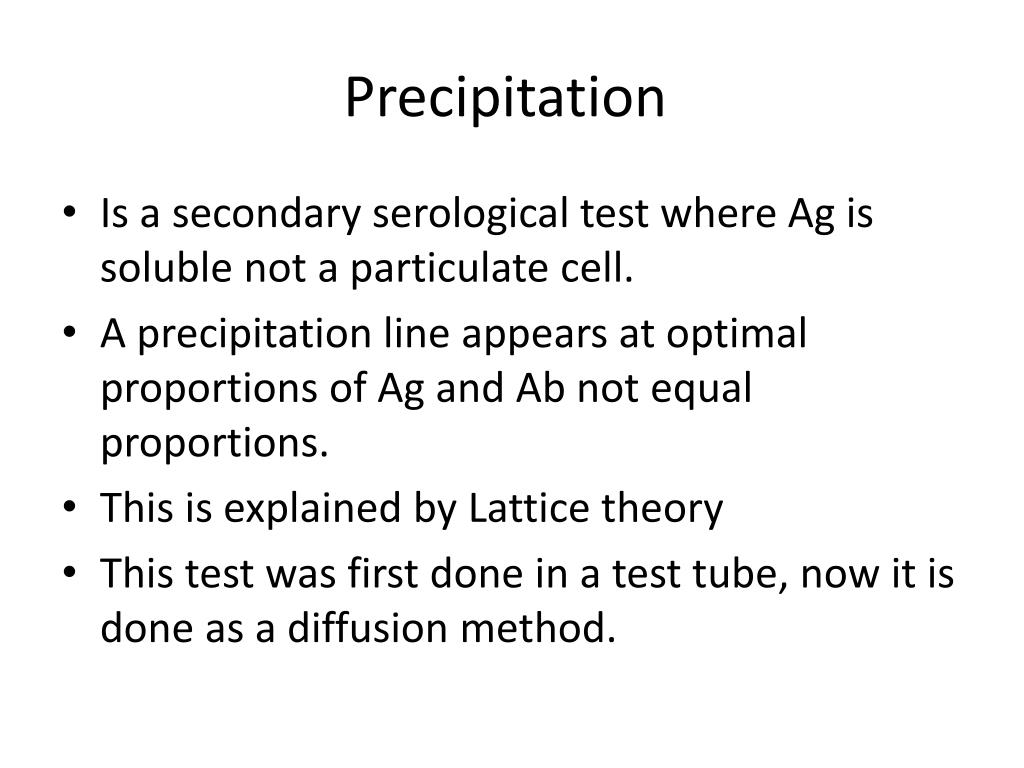 Precipitation

• Is a secondary serological test where Ag is soluble not a particulate cell.
• A precipitation line appears at optimal proportions of Ag and Ab not equal proportions.
• This is explained by Lattice theory
• This test was first done in a test tube, now it is done as a diffusion method.